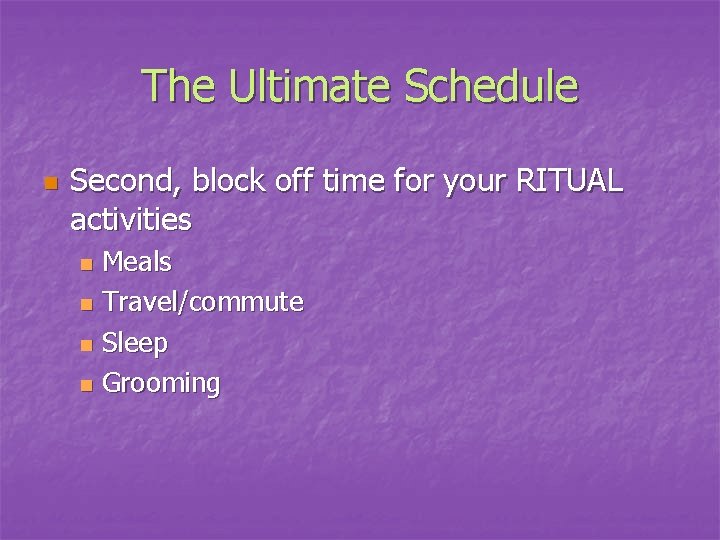 The Ultimate Schedule

Second, block off time for your RITUAL activities

Meals
Travel/commute
Sleep
Grooming